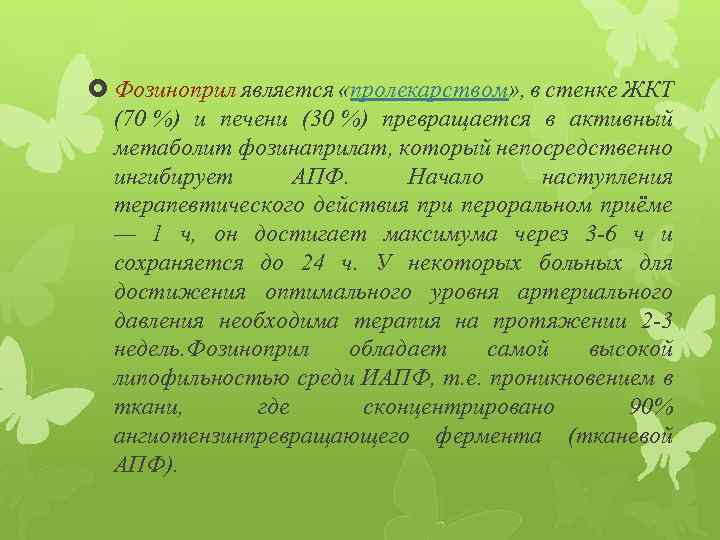 Фозиноприл является «пролекарством», в стенке ЖКТ (70 %) и печени (30 %) превращается в активный метаболит фозинаприлат, который непосредственно ингибирует АПФ. Начало наступления терапевтического действия при пероральном приёме — 1 ч, он достигает максимума через 3-6 ч и сохраняется до 24 ч. У некоторых больных для достижения оптимального уровня артериального давления необходима терапия на протяжении 2-3 недель.Фозиноприл обладает самой высокой липофильностью среди ИАПФ, т.е. проникновением в ткани, где сконцентрировано 90% ангиотензинпревращающего фермента (тканевой АПФ).